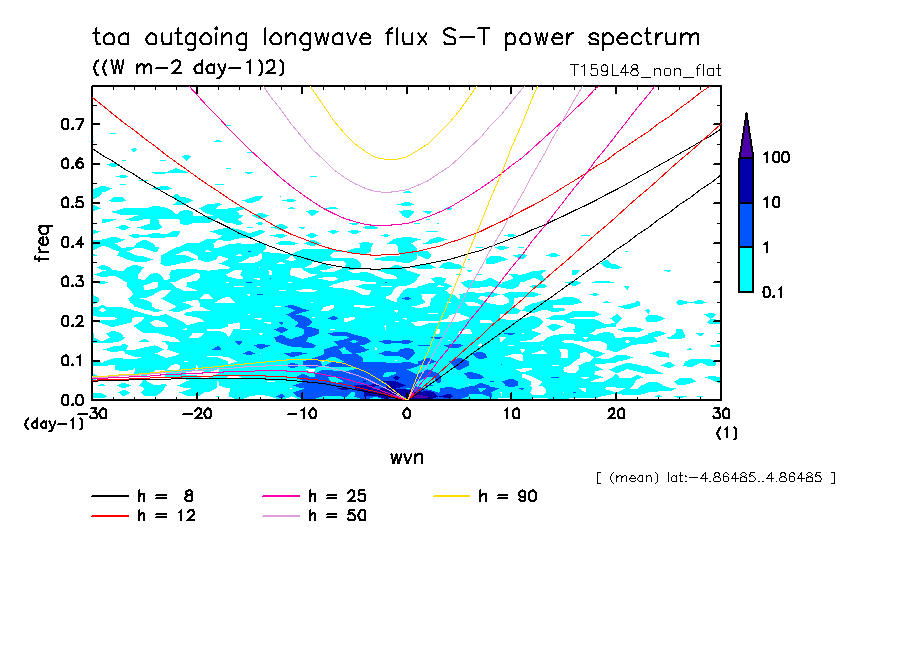 toa outgoing longwave flux S-T power spectrum
((W m-2 day-1)2)
T159L48_non_flat

freq
0.7
0.6
0.5
0.4
0.3
0.2
0.1
0.0
(day-1)
-30
-20
-10
0
10
20
30
(1)
wvn

100
10
1
0.1

[ (mean) lat:-4.86485..4.86485 ]

h = 8
h = 12
h = 25
h = 50
h = 90